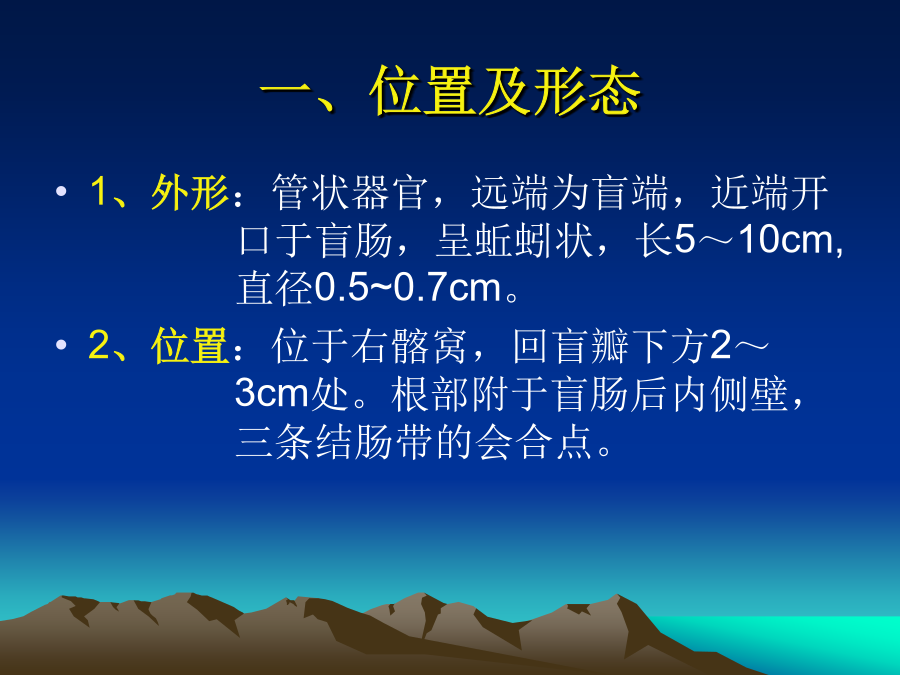 一、位置及形态

• 1、外形：管状器官，远端为盲端，近端开口于盲肠，呈蚯蚓状，长5～10cm, 直径0.5~0.7cm。

• 2、位置：位于右髂窝，回盲瓣下方2～3cm处。根部附于盲肠后内侧壁，三条结肠带的会合点。